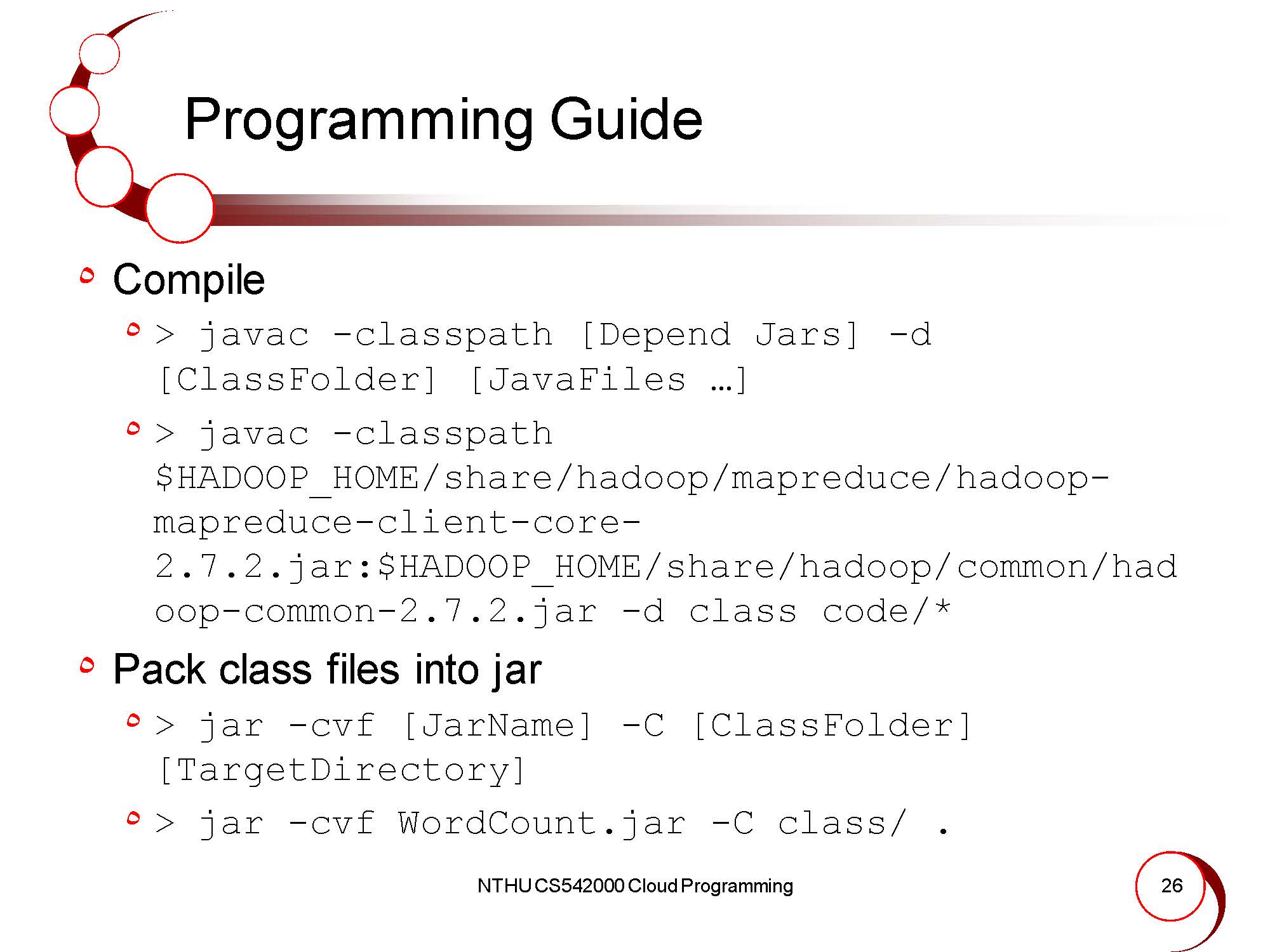 Programming Guide

Compile

> javac -classpath [Depend Jars] -d [ClassFolder] [JavaFiles …]

> javac -classpath $HADOOP_HOME/share/hadoop/mapreduce/hadoop-mapreduce-client-core-2.7.2.jar:$HADOOP_HOME/share/hadoop/common/hadoop-common-2.7.2.jar -d class code/*

Pack class files into jar

> jar -cvf [JarName] -C [ClassFolder] [TargetDirectory]

> jar -cvf WordCount.jar -C class/ .

NTHU CS542000 Cloud Programming

26